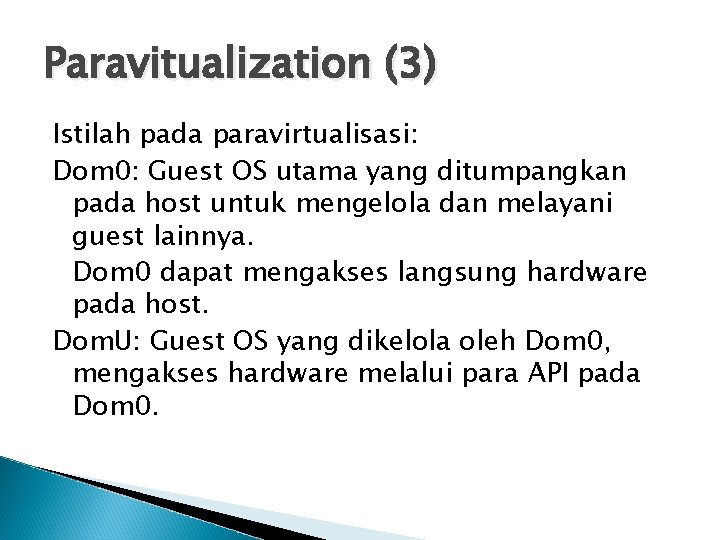 Paravitualization (3)

Istilah pada paravirtualisasi:

Dom0: Guest OS utama yang ditumpangkan pada host untuk mengelola dan melayani guest lainnya.

Dom0 dapat mengakses langsung hardware pada host.

DomU: Guest OS yang dikelola oleh Dom0, mengakses hardware melalui para API pada Dom0.